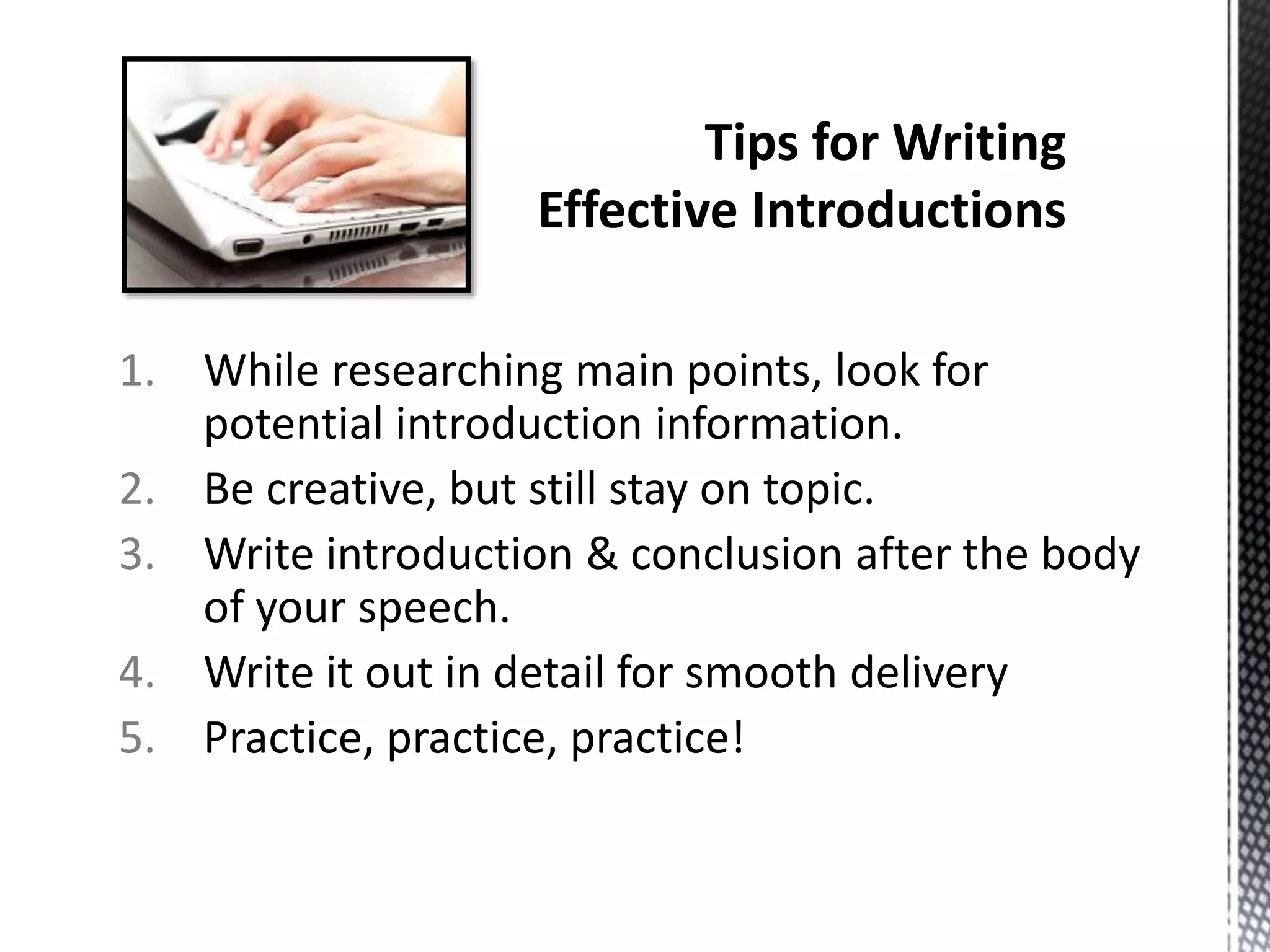 Tips for Writing
Effective Introductions

1. While researching main points, look for potential introduction information.
2. Be creative, but still stay on topic.
3. Write introduction & conclusion after the body of your speech.
4. Write it out in detail for smooth delivery
5. Practice, practice, practice!